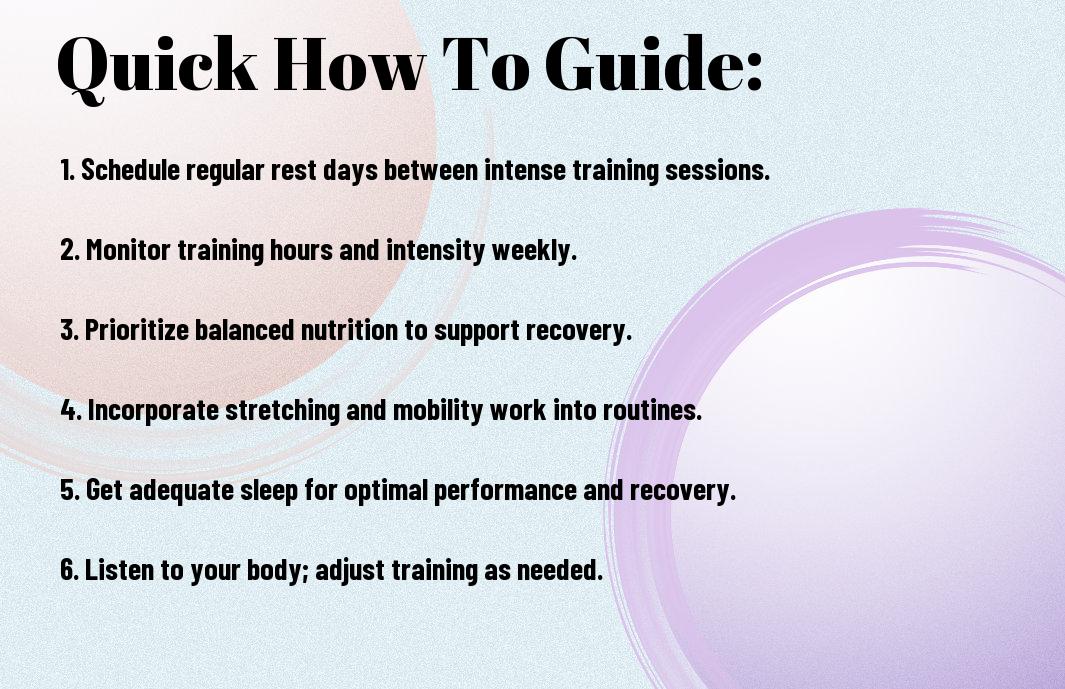 Quick How To Guide:

1. Schedule regular rest days between intense training sessions.

2. Monitor training hours and intensity weekly.

3. Prioritize balanced nutrition to support recovery.

4. Incorporate stretching and mobility work into routines.

5. Get adequate sleep for optimal performance and recovery.

6. Listen to your body; adjust training as needed.